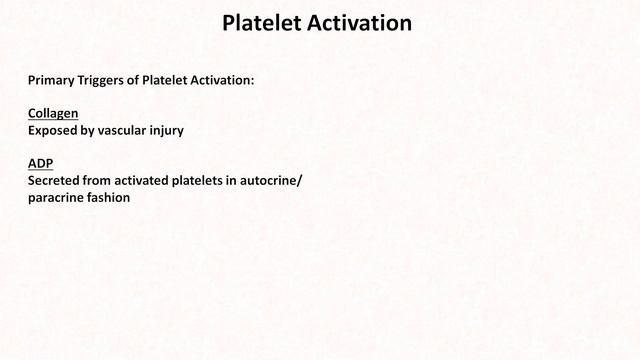 Platelet Activation

Primary Triggers of Platelet Activation:

Collagen
Exposed by vascular injury

ADP
Secreted from activated platelets in autocrine/ paracrine fashion